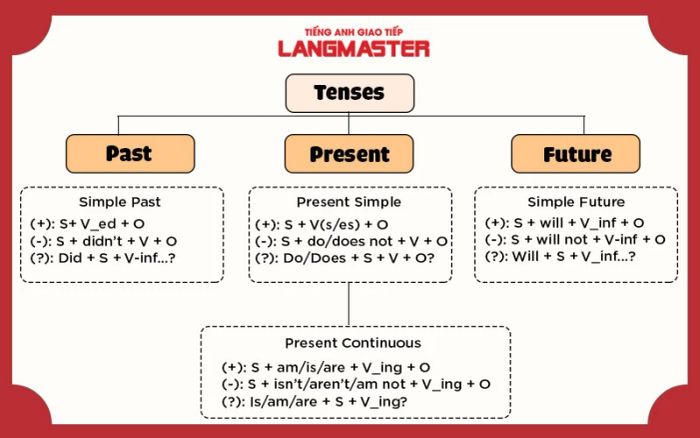 TIẾNG ANH GIAO TIẾP
LANGMASTER

Tenses

Past

Present

Future

Simple Past
(+): S+ V_ed + O
(-): S + didn't + V + O
(?): Did + S + V-inf...?

Present Simple
(+): S + V(s/es) + O
(-): S + do/does not + V + O
(?): Do/Does + S + V + O?

Simple Future
(+): S + will + V_inf + O
(-): S + will not + V-inf + O
(?): Will + S + V_inf...?

Present Continuous
(+): S + am/is/are + V_ing + O
(-): S + isn't/aren't/am not + V_ing + O
(?): Is/am/are + S + V_ing?